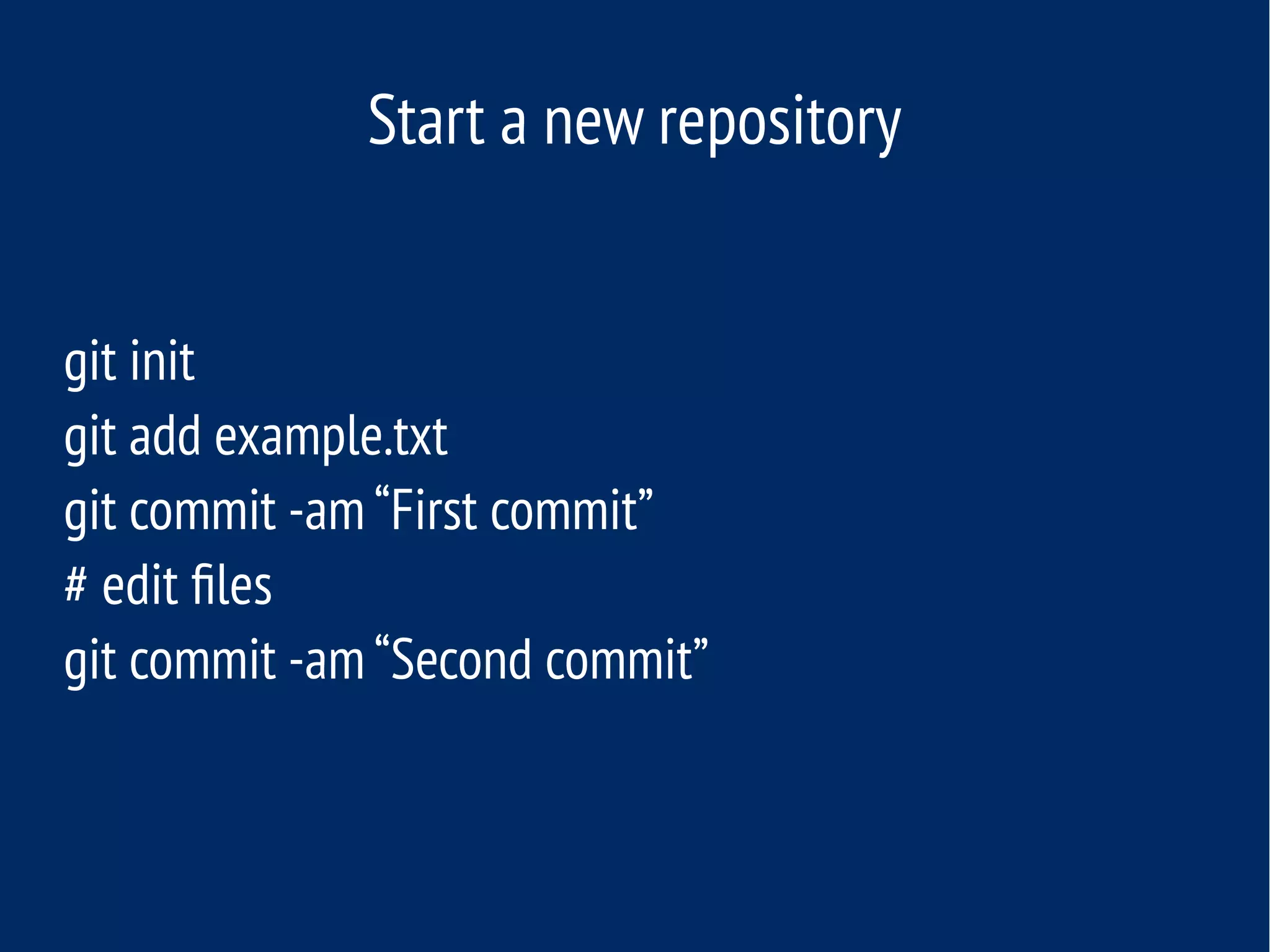 Start a new repository

git init
git add example.txt
git commit -am “First commit”
# edit files
git commit -am “Second commit”